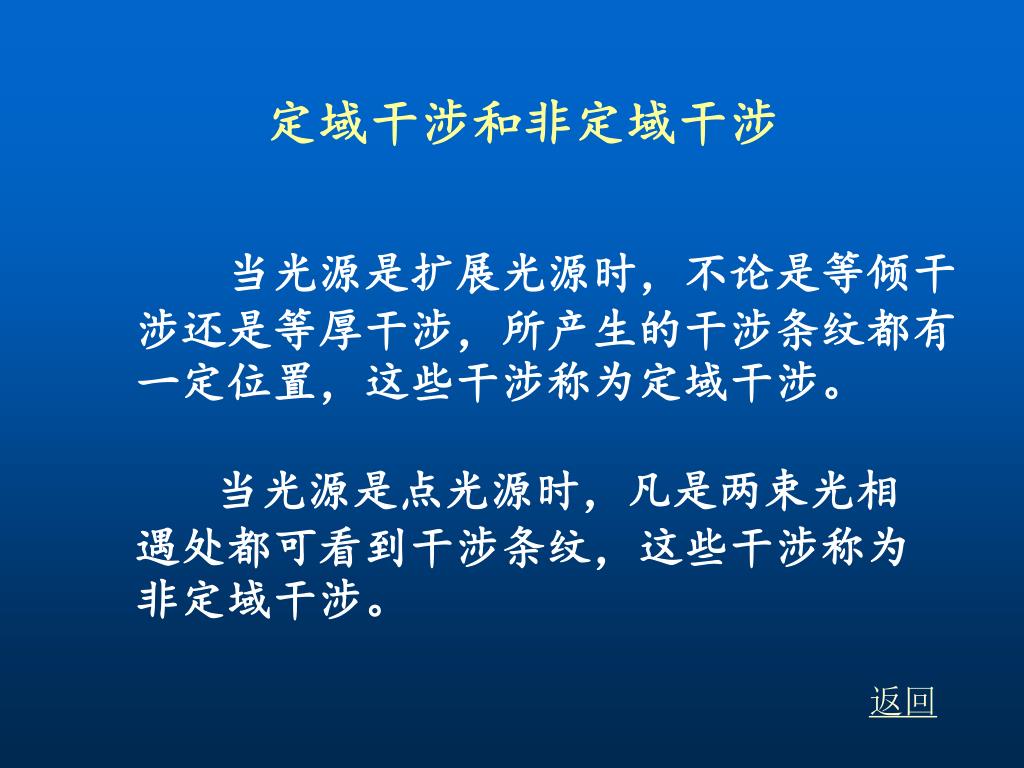 定域干涉和非定域干涉

当光源是扩展光源时，不论是等倾干涉还是等厚干涉，所产生的干涉条纹都有一定位置，这些干涉称为定域干涉。

当光源是点光源时，凡是两束光相遇处都可看到干涉条纹，这些干涉称为非定域干涉。

返回